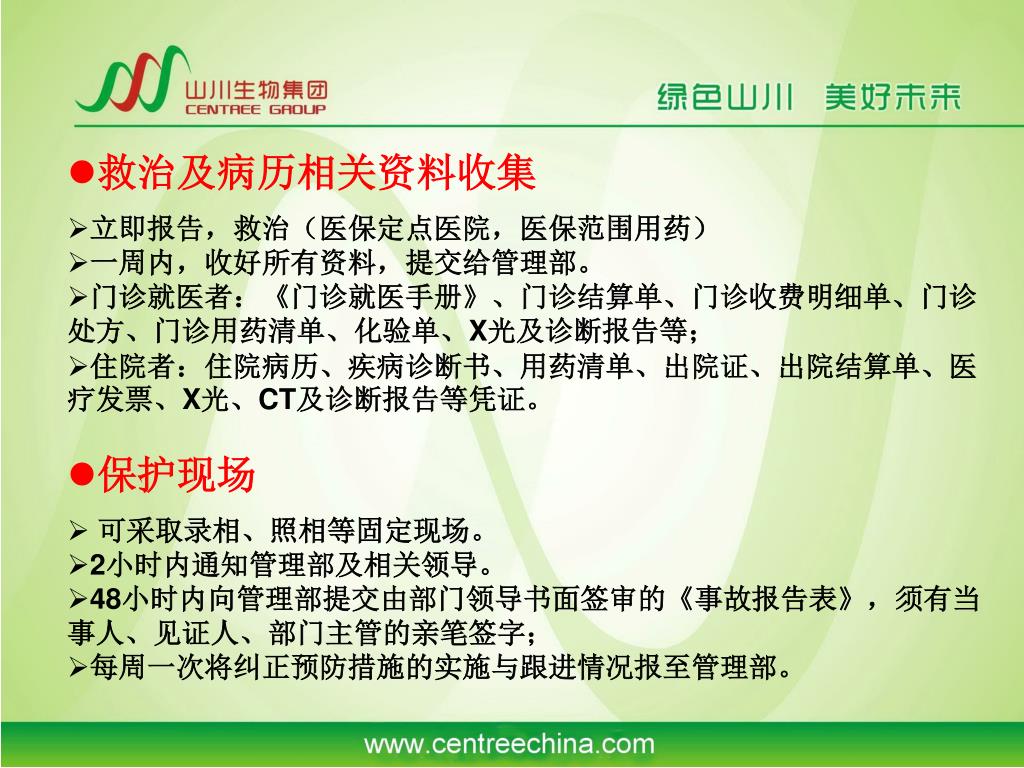 山川生物集团
CENTREE GROUP

绿色山川　美好未来

●救治及病历相关资料收集

➢立即报告，救治（医保定点医院，医保范围用药）
➢一周内，收好所有资料，提交给管理部。
➢门诊就医者：《门诊就医手册》、门诊结算单、门诊收费明细单、门诊处方、门诊用药清单、化验单、X光及诊断报告等；
➢住院者：住院病历、疾病诊断书、用药清单、出院证、出院结算单、医疗发票、X光、CT及诊断报告等凭证。

●保护现场

➢ 可采取录相、照相等固定现场。
➢2小时内通知管理部及相关领导。
➢48小时内向管理部提交由部门领导书面签审的《事故报告表》，须有当事人、见证人、部门主管的亲笔签字；
➢每周一次将纠正预防措施的实施与跟进情况报至管理部。

www.centreechina.com